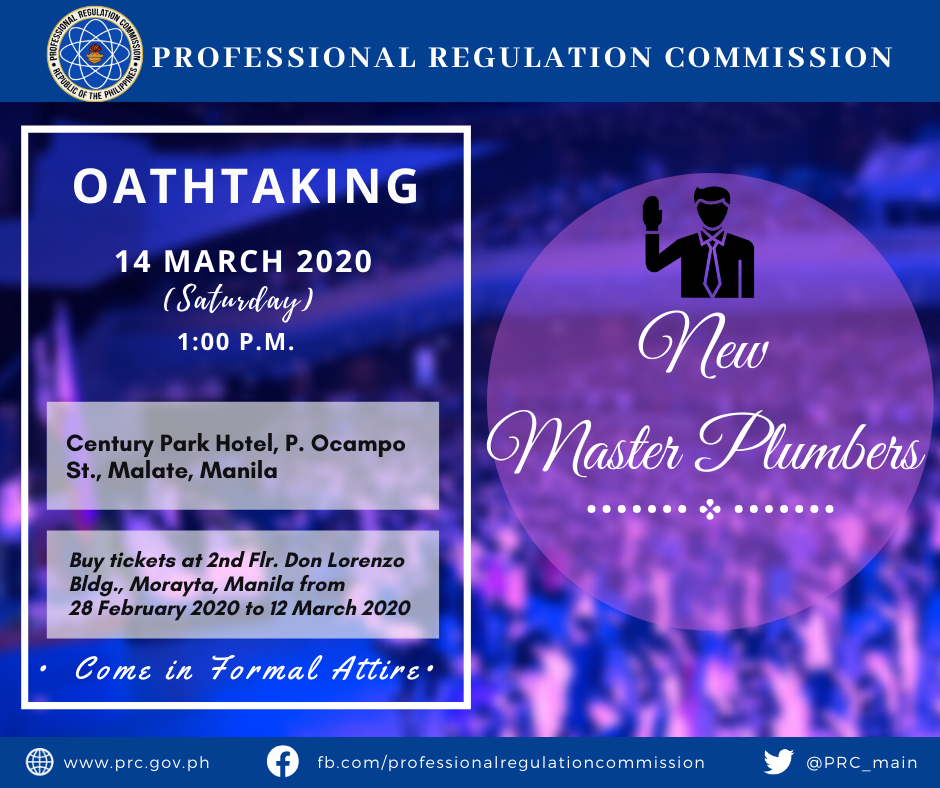 PROFESSIONAL REGULATION COMMISSION
REPUBLIC OF THE PHILIPPINES

PROFESSIONAL REGULATION COMMISSION

OATHTAKING

14 MARCH 2020
(Saturday)
1:00 P.M.

Century Park Hotel, P. Ocampo St., Malate, Manila

Buy tickets at 2nd Flr. Don Lorenzo Bldg., Morayta, Manila from 28 February 2020 to 12 March 2020

• Come in Formal Attire •

New Master Plumbers

www.prc.gov.ph
fb.com/professionalregulationcommission
@PRC_main